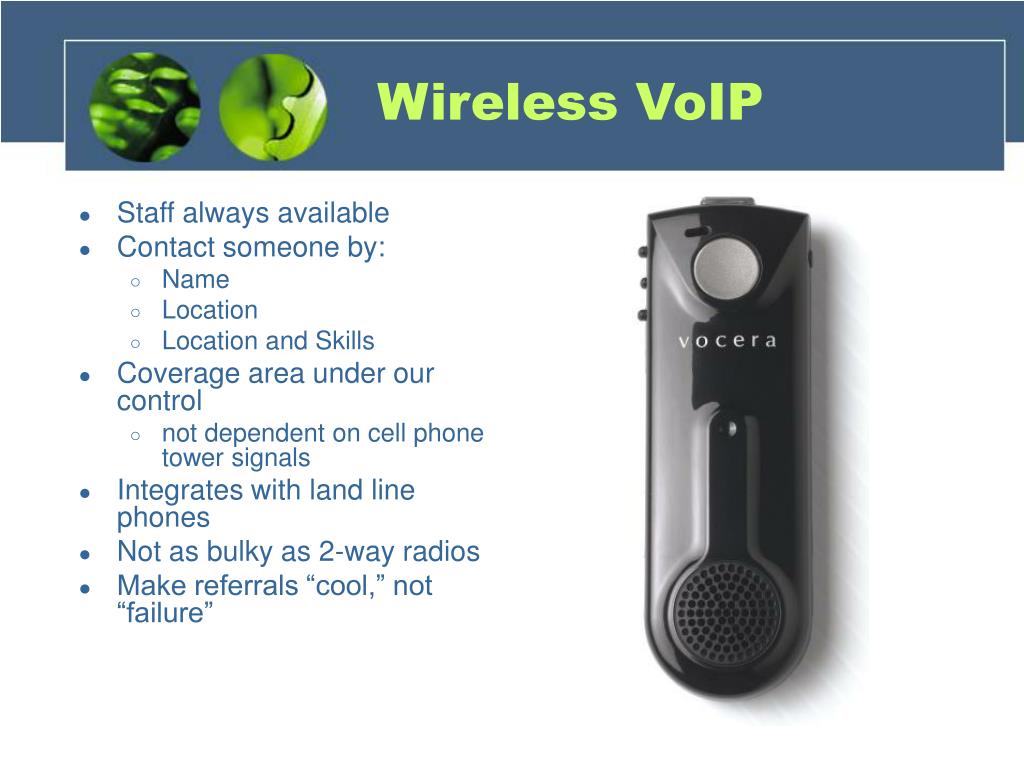 Wireless VoIP

- Staff always available
- Contact someone by:
  - Name
  - Location
  - Location and Skills
- Coverage area under our control
  - not dependent on cell phone tower signals
- Integrates with land line phones
- Not as bulky as 2-way radios
- Make referrals “cool,” not “failure”

vocera